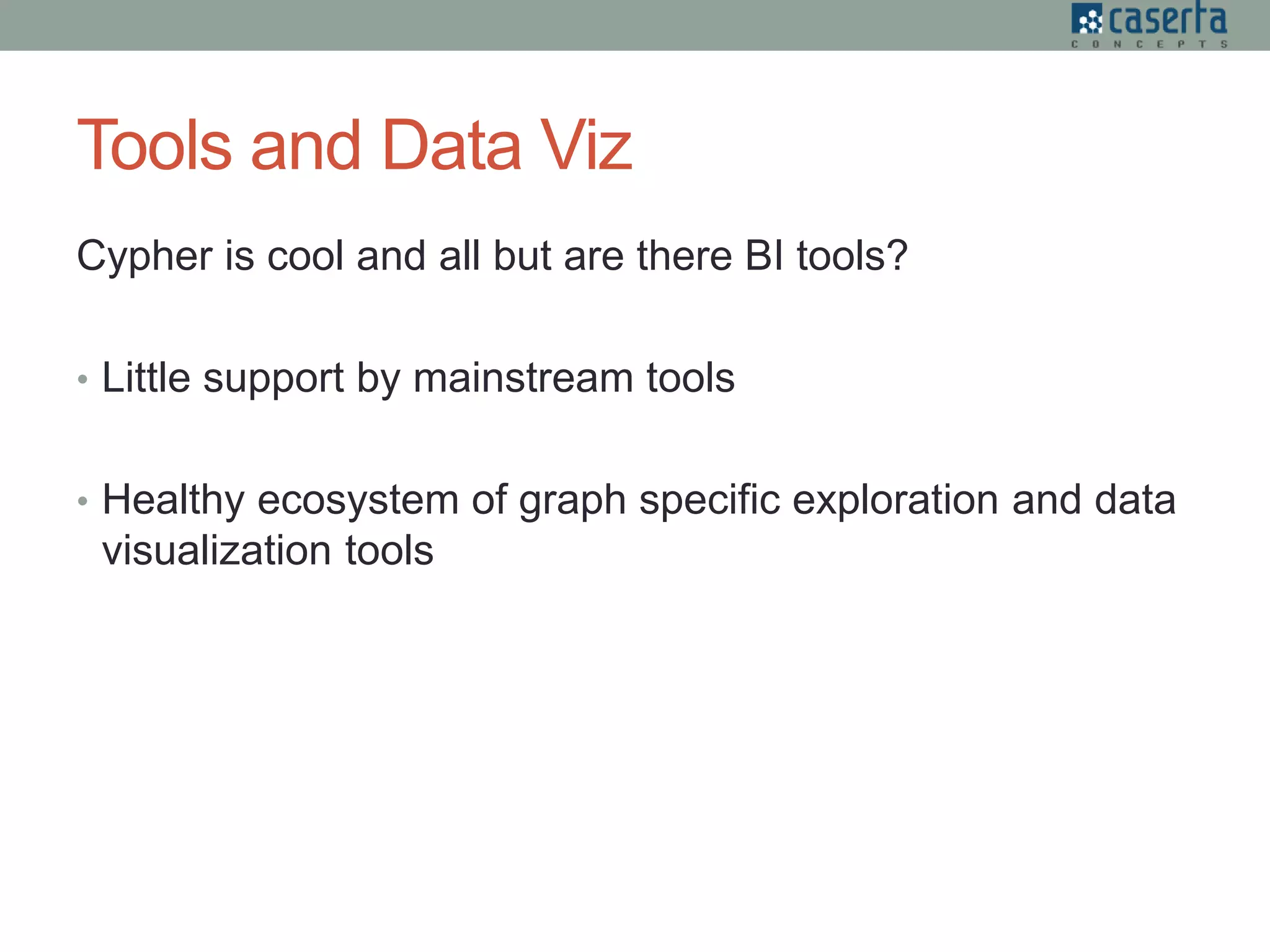 caserta
CONCEPTS

Tools and Data Viz

Cypher is cool and all but are there BI tools?

• Little support by mainstream tools

• Healthy ecosystem of graph specific exploration and data visualization tools